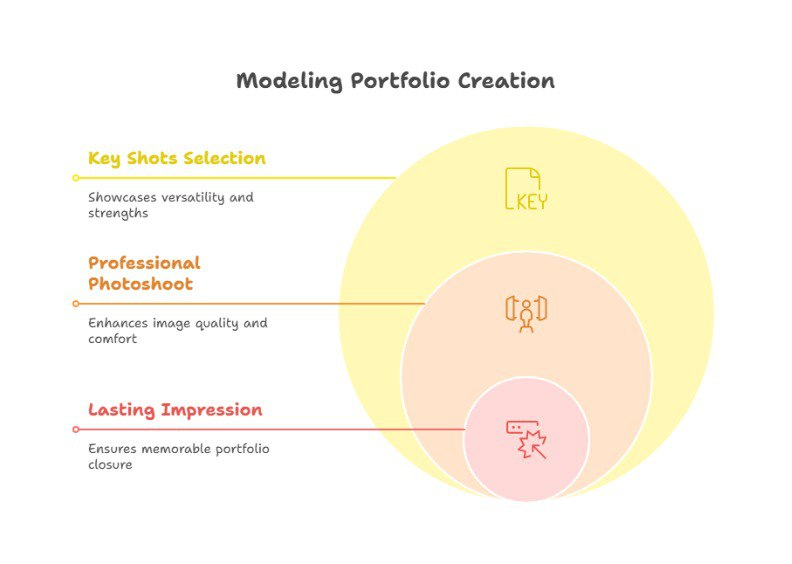 Modeling Portfolio Creation

Key Shots Selection

Showcases versatility and strengths

KEY

Professional Photoshoot

Enhances image quality and comfort

Lasting Impression

Ensures memorable portfolio closure